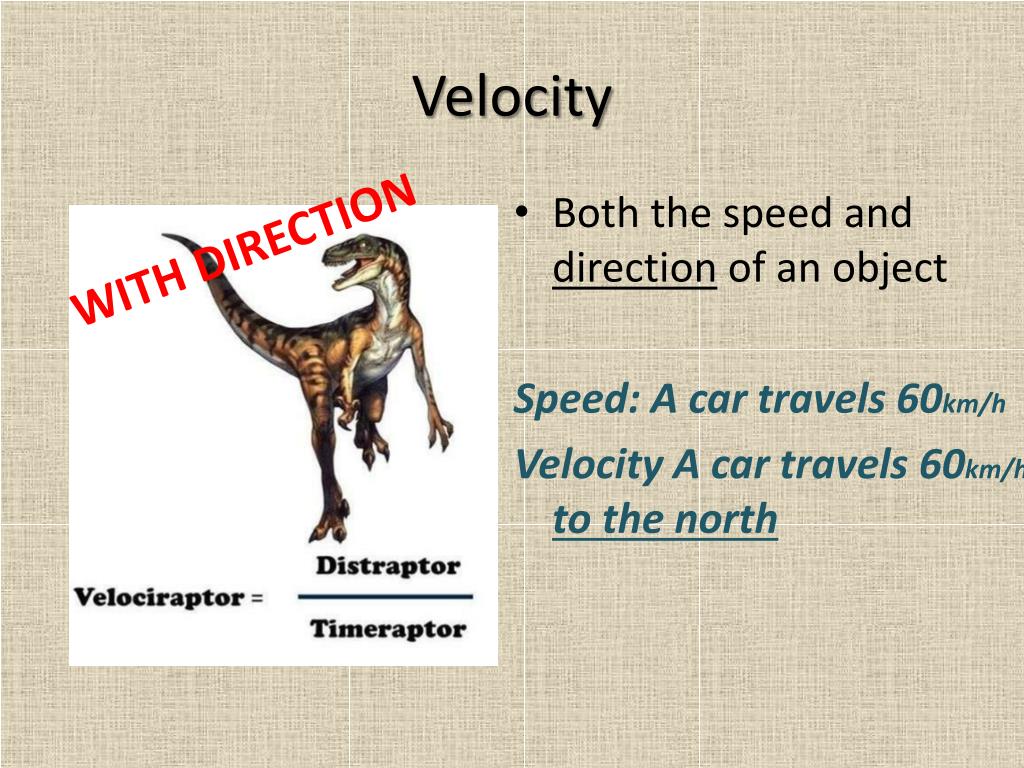 Velocity

WITH DIRECTION

Velociraptor = $\frac{\text{Distraptor}}{\text{Timeraptor}}$

• Both the speed and direction of an object

Speed: A car travels 60km/h

Velocity A car travels 60km/h to the north